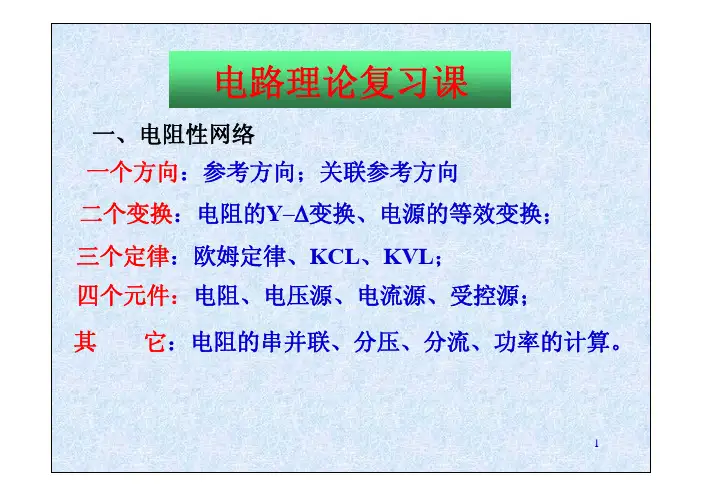 电路理论复习课

一、电阻性网络

一个方向：参考方向；关联参考方向

二个变换：电阻的Y–Δ变换、电源的等效变换；

三个定律：欧姆定律、KCL、KVL；

四个元件：电阻、电压源、电流源、受控源；

其　它：电阻的串并联、分压、分流、功率的计算。

1